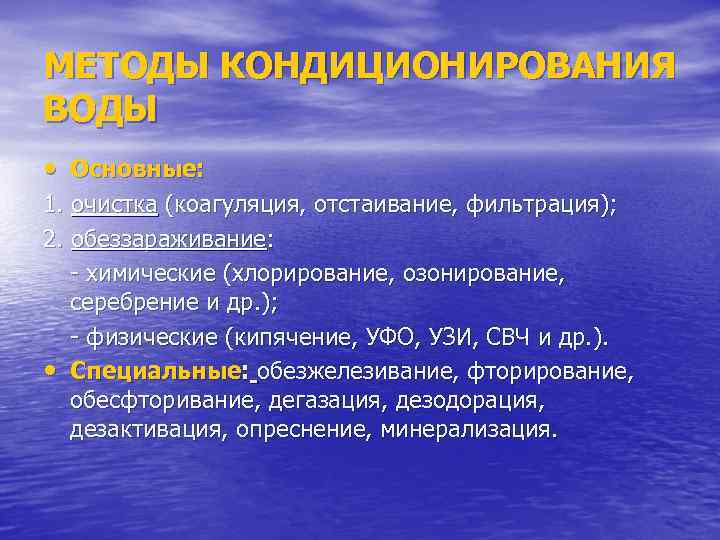 МЕТОДЫ КОНДИЦИОНИРОВАНИЯ ВОДЫ

• Основные:

1. очистка (коагуляция, отстаивание, фильтрация);

2. обеззараживание:

- химические (хлорирование, озонирование, серебрение и др.);

- физические (кипячение, УФО, УЗИ, СВЧ и др.).

• Специальные: обезжелезивание, фторирование, обесфторивание, дегазация, дезодорация, дезактивация, опреснение, минерализация.